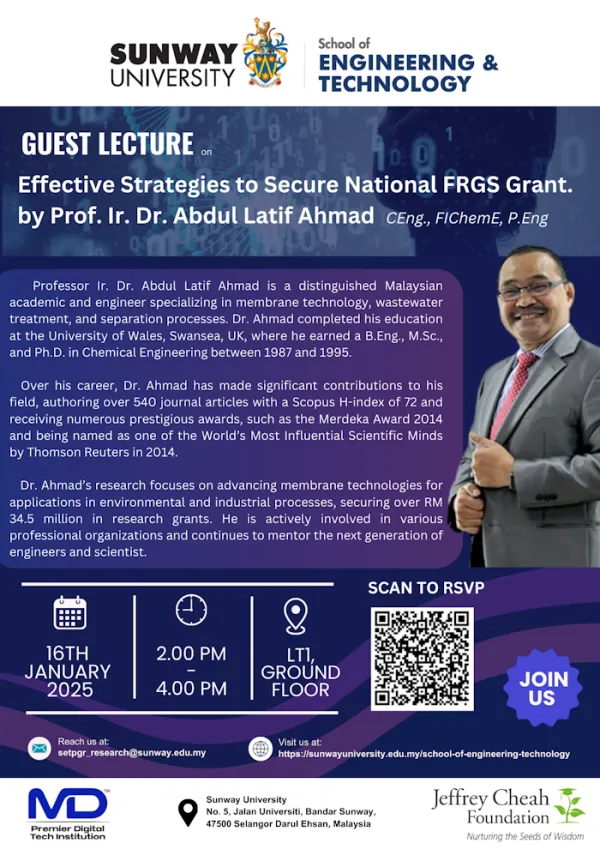 SUNWAY UNIVERSITY

School of ENGINEERING & TECHNOLOGY

GUEST LECTURE on

Effective Strategies to Secure National FRGS Grant.

by Prof. Ir. Dr. Abdul Latif Ahmad CEng., FIChemE, P.Eng

Professor Ir. Dr. Abdul Latif Ahmad is a distinguished Malaysian academic and engineer specializing in membrane technology, wastewater treatment, and separation processes. Dr. Ahmad completed his education at the University of Wales, Swansea, UK, where he earned a B.Eng., M.Sc., and Ph.D. in Chemical Engineering between 1987 and 1995.

Over his career, Dr. Ahmad has made significant contributions to his field, authoring over 540 journal articles with a Scopus H-index of 72 and receiving numerous prestigious awards, such as the Merdeka Award 2014 and being named as one of the World's Most Influential Scientific Minds by Thomson Reuters in 2014.

Dr. Ahmad's research focuses on advancing membrane technologies for applications in environmental and industrial processes, securing over RM 34.5 million in research grants. He is actively involved in various professional organizations and continues to mentor the next generation of engineers and scientist.

16TH JANUARY 2025

2.00 PM – 4.00 PM

LT1, GROUND FLOOR

SCAN TO RSVP

JOIN US

Reach us at:
setpgr_research@sunway.edu.my

Visit us at:
https://sunwayuniversity.edu.my/school-of-engineering-technology

MD Premier Digital Tech Institution

Sunway University
No. 5, Jalan Universiti, Bandar Sunway, 47500 Selangor Darul Ehsan, Malaysia

Jeffrey Cheah Foundation
Nurturing the Seeds of Wisdom